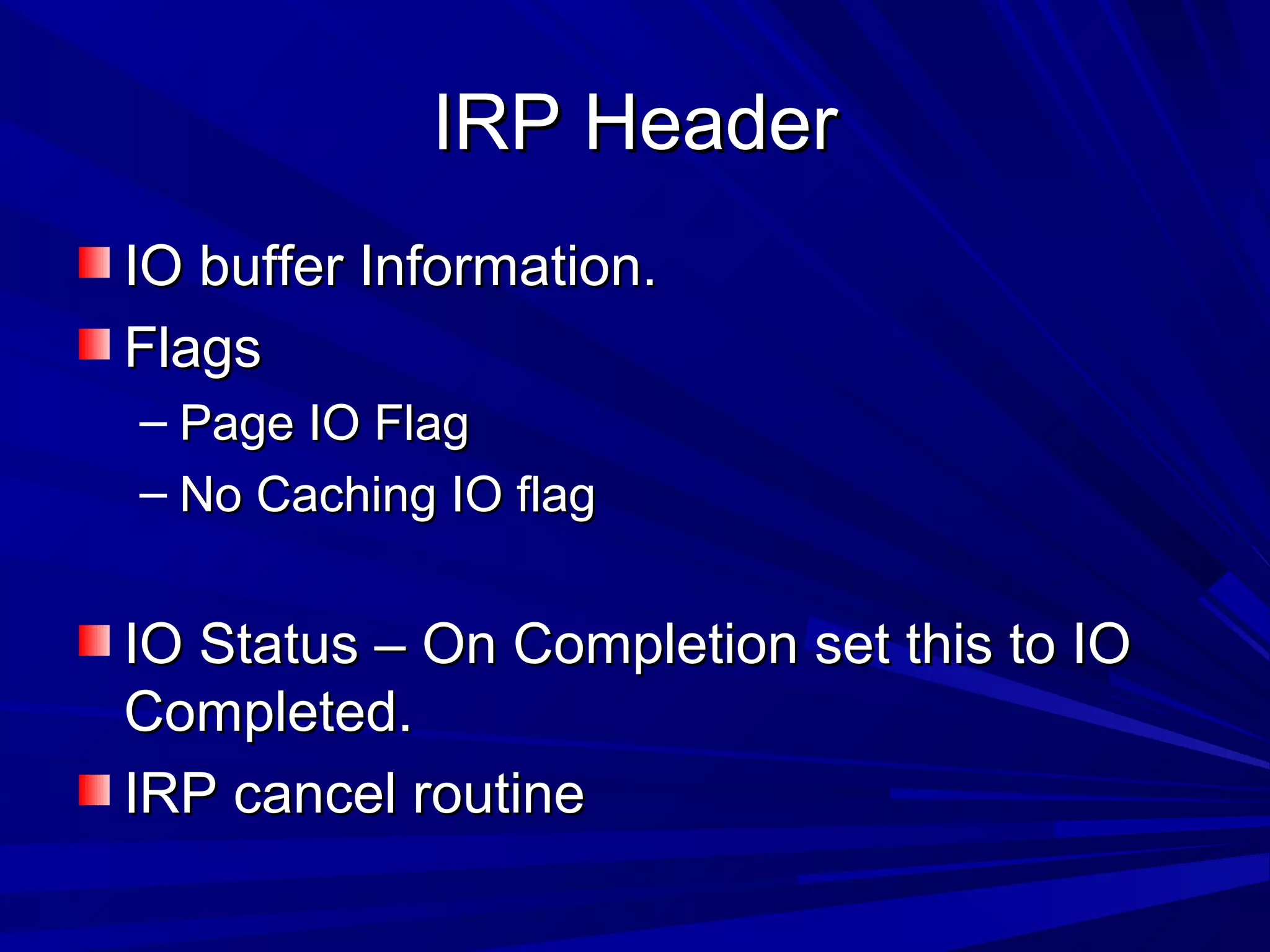 IRP Header

IO buffer Information.

Flags

– Page IO Flag

– No Caching IO flag

IO Status – On Completion set this to IO Completed.

IRP cancel routine